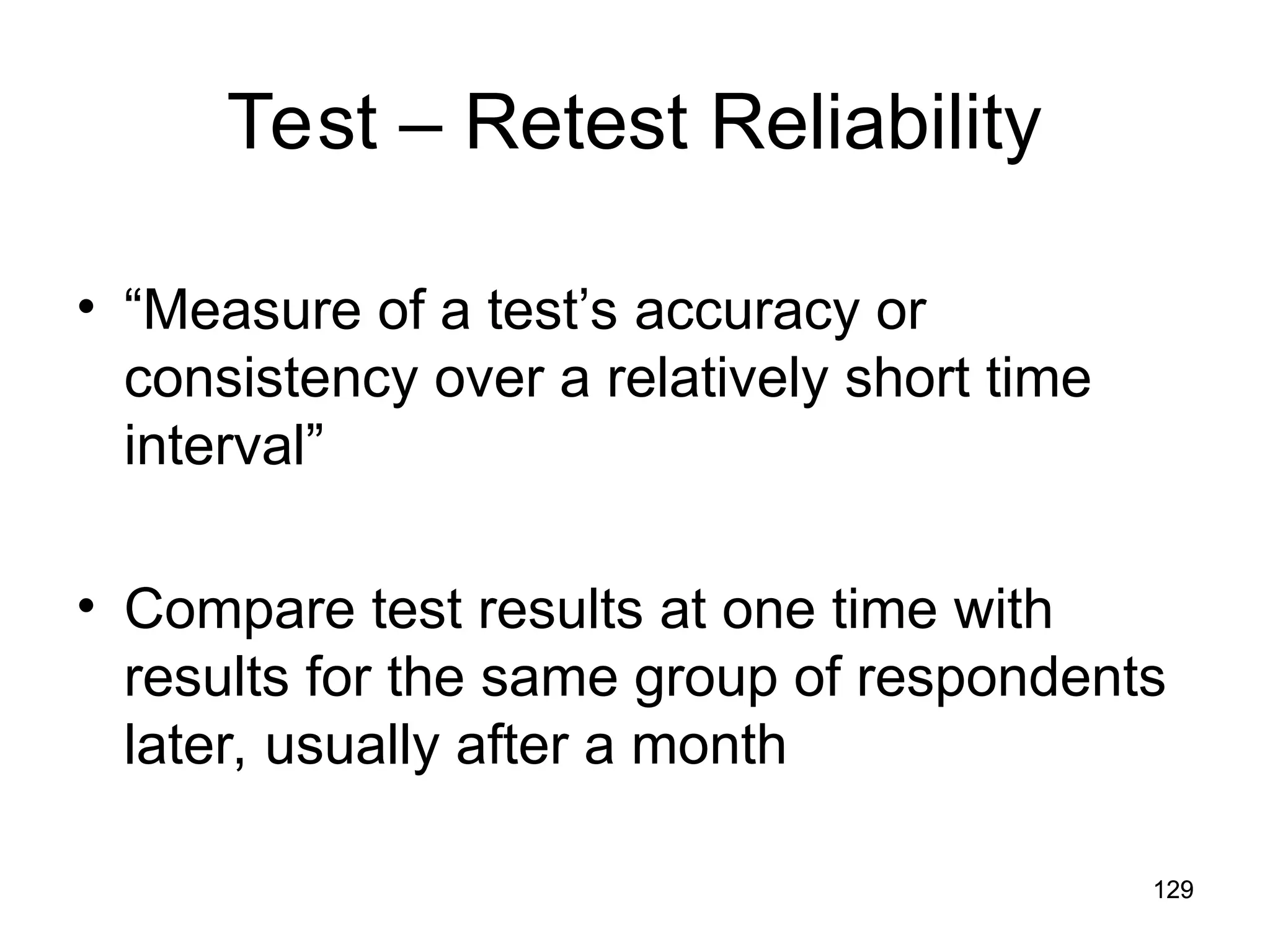 Test – Retest Reliability

• “Measure of a test’s accuracy or consistency over a relatively short time interval”

• Compare test results at one time with results for the same group of respondents later, usually after a month

129